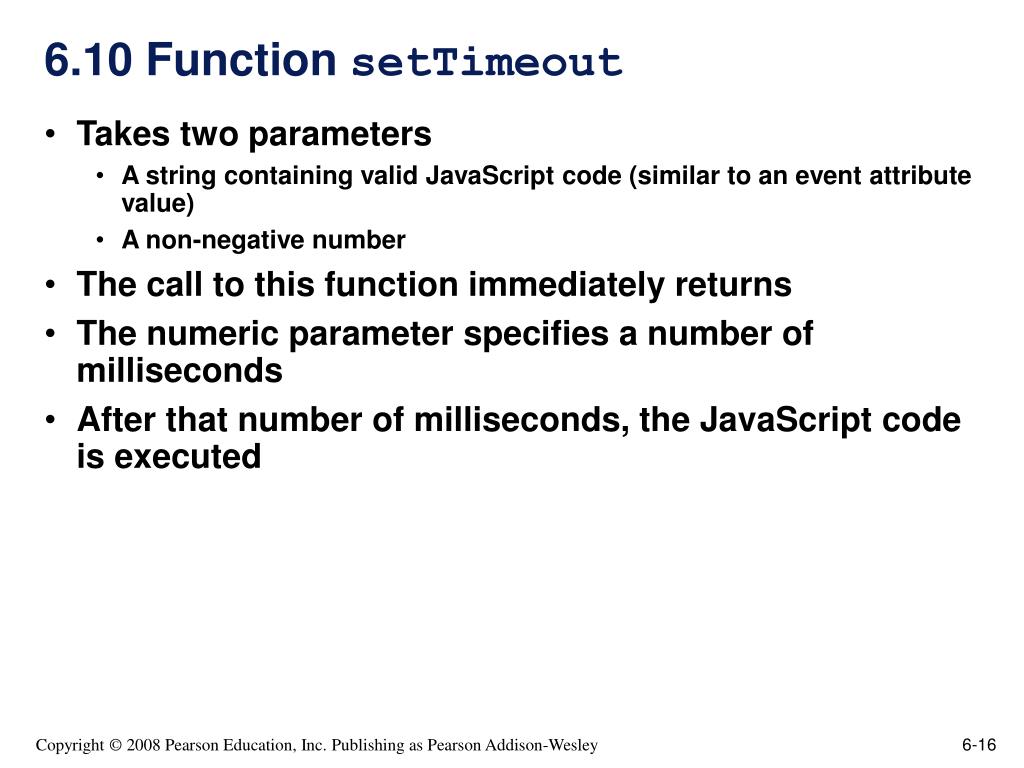 6.10 Function setTimeout

• Takes two parameters
  • A string containing valid JavaScript code (similar to an event attribute value)
  • A non-negative number
• The call to this function immediately returns
• The numeric parameter specifies a number of milliseconds
• After that number of milliseconds, the JavaScript code is executed

Copyright © 2008 Pearson Education, Inc. Publishing as Pearson Addison-Wesley

6-16